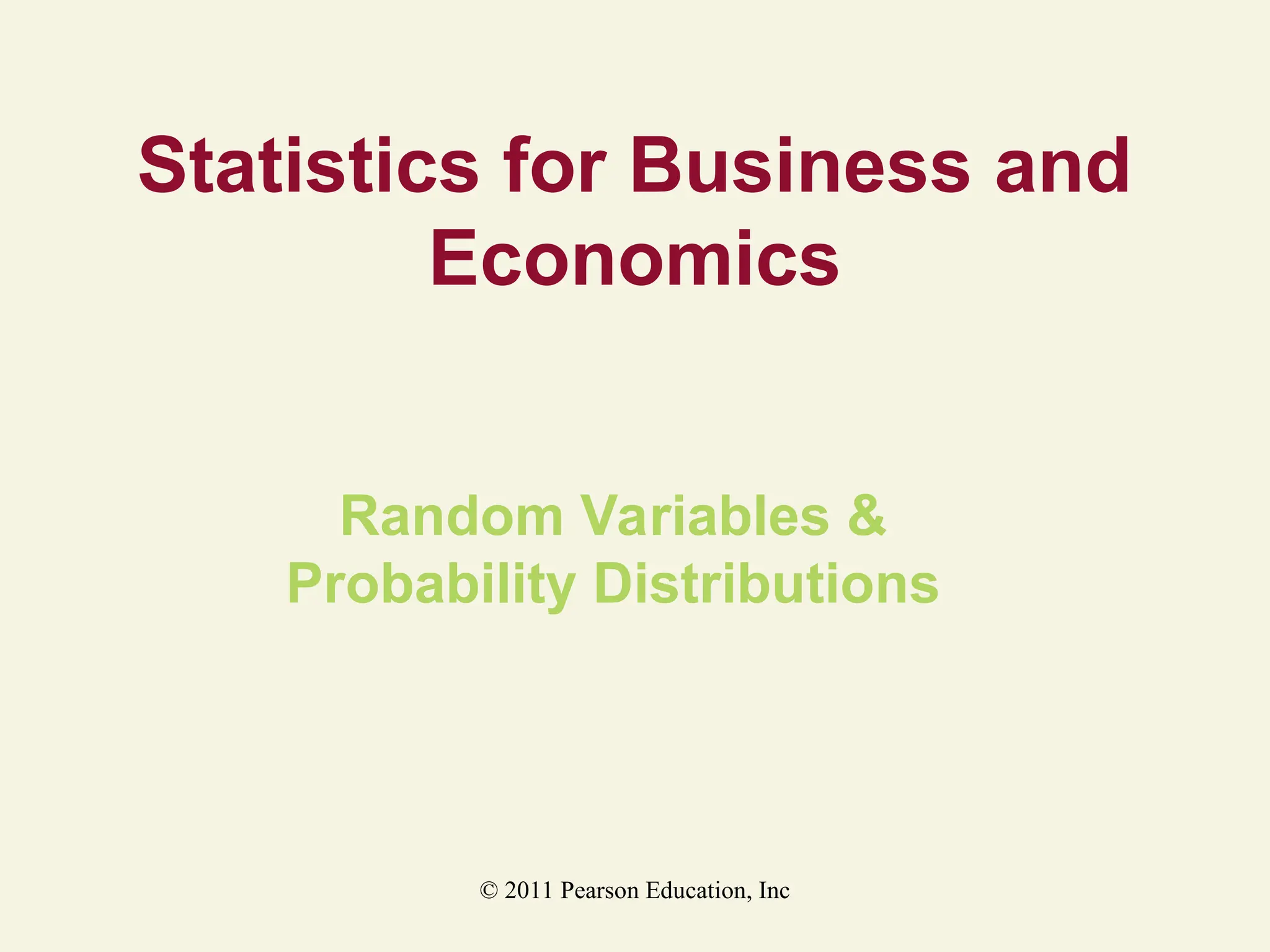 Statistics for Business and Economics

Random Variables & Probability Distributions

© 2011 Pearson Education, Inc